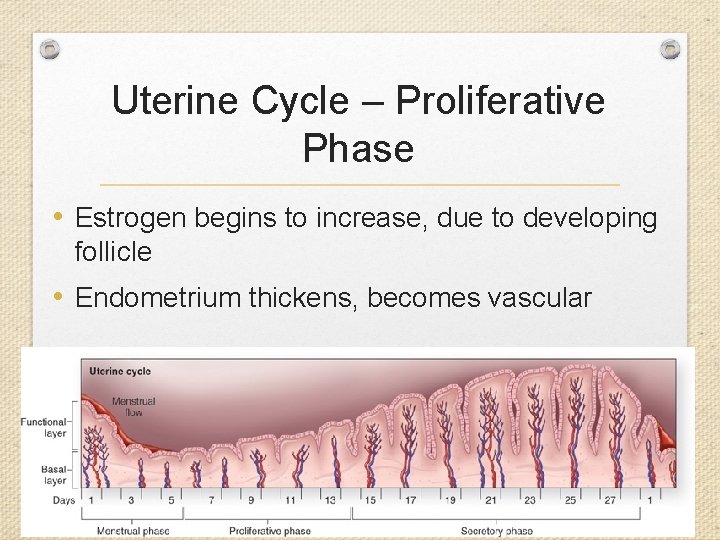 Uterine Cycle – Proliferative Phase

• Estrogen begins to increase, due to developing follicle

• Endometrium thickens, becomes vascular

Uterine cycle

Menstrual flow

Functional layer

Basal layer

Days 1 3 5 7 9 11 13 15 17 19 21 23 25 27 1

Menstrual phase

Proliferative phase

Secretory phase